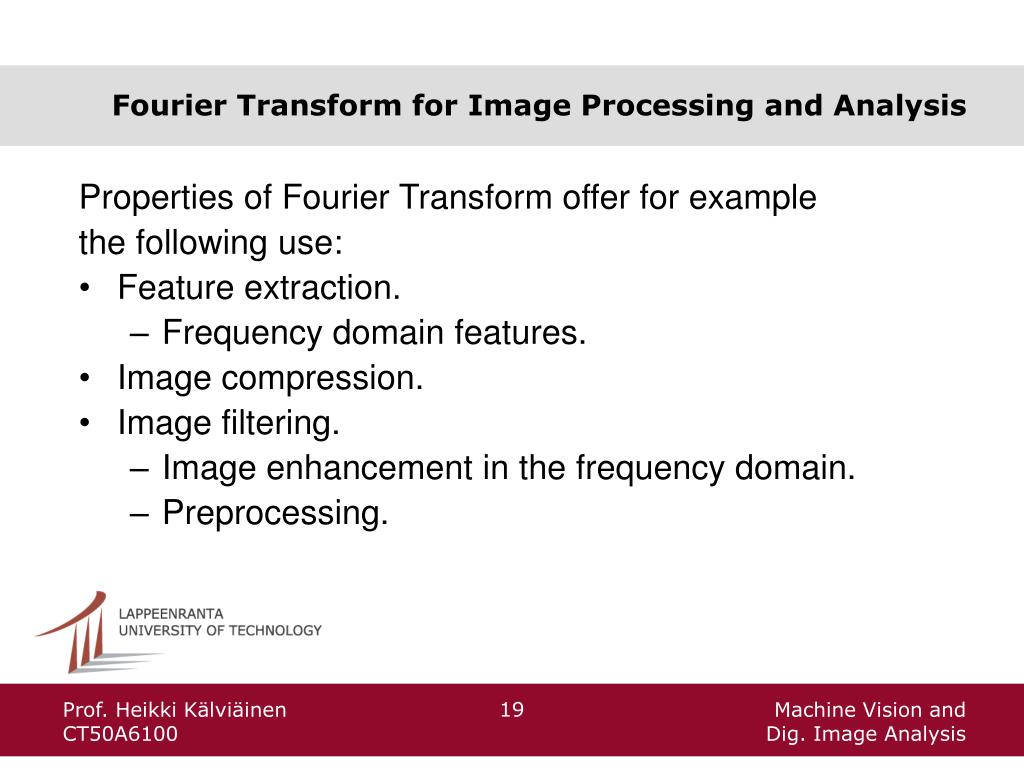 Fourier Transform for Image Processing and Analysis

Properties of Fourier Transform offer for example the following use:
• Feature extraction.
– Frequency domain features.
• Image compression.
• Image filtering.
– Image enhancement in the frequency domain.
– Preprocessing.

LAPPEENRANTA
UNIVERSITY OF TECHNOLOGY

Prof. Heikki Kälviäinen
CT50A6100

19

Machine Vision and
Dig. Image Analysis